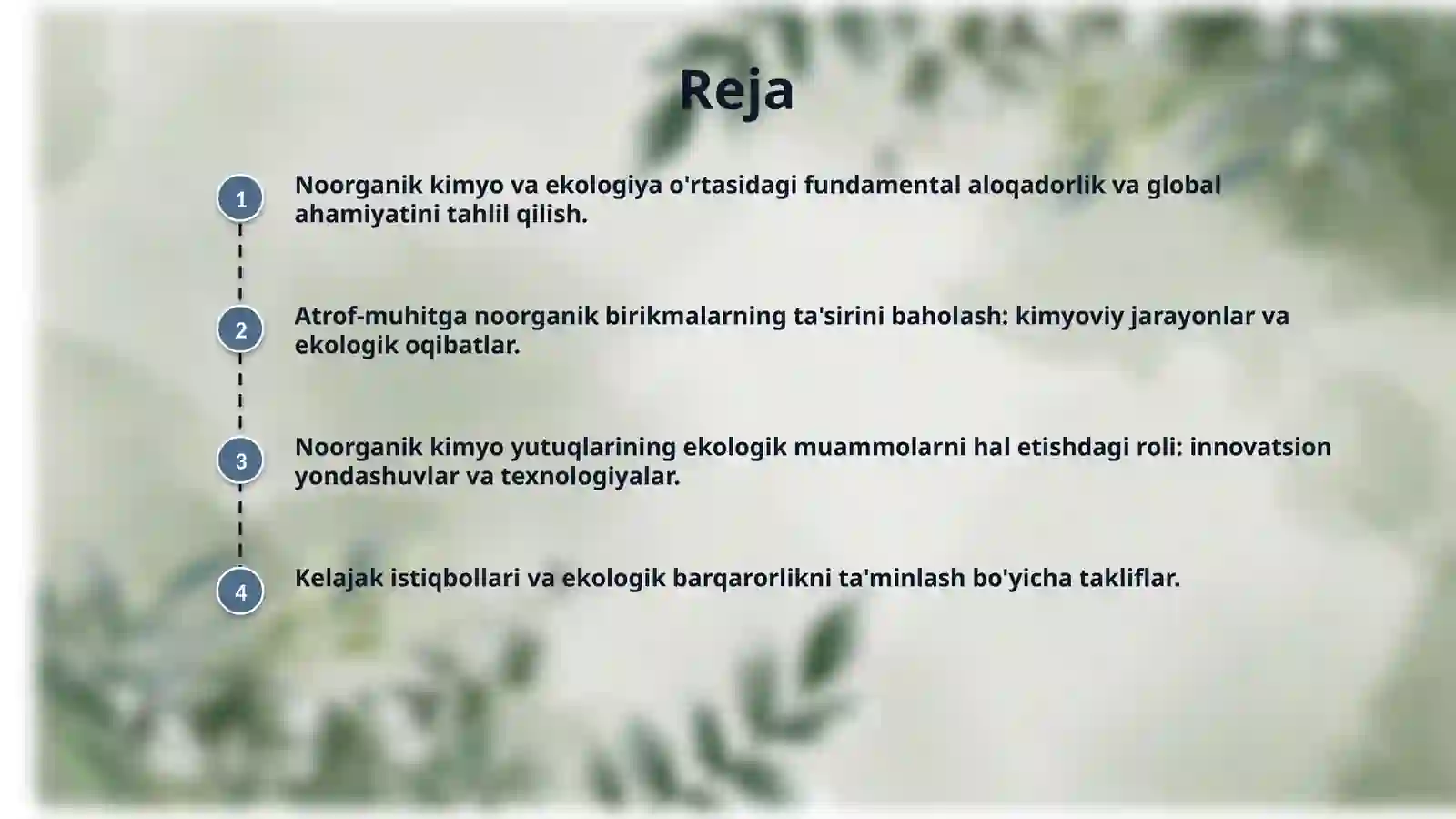 Reja

1

Noorganik kimyo va ekologiya o'rtasidagi fundamental aloqadorlik va global ahamiyatini tahlil qilish.

2

Atrof-muhitga noorganik birikmalarning ta'sirini baholash: kimyoviy jarayonlar va ekologik oqibatlar.

3

Noorganik kimyo yutuqlarining ekologik muammolarni hal etishdagi roli: innovatsion yondashuvlar va texnologiyalar.

4

Kelajak istiqbollari va ekologik barqarorlikni ta'minlash bo'yicha takliflar.